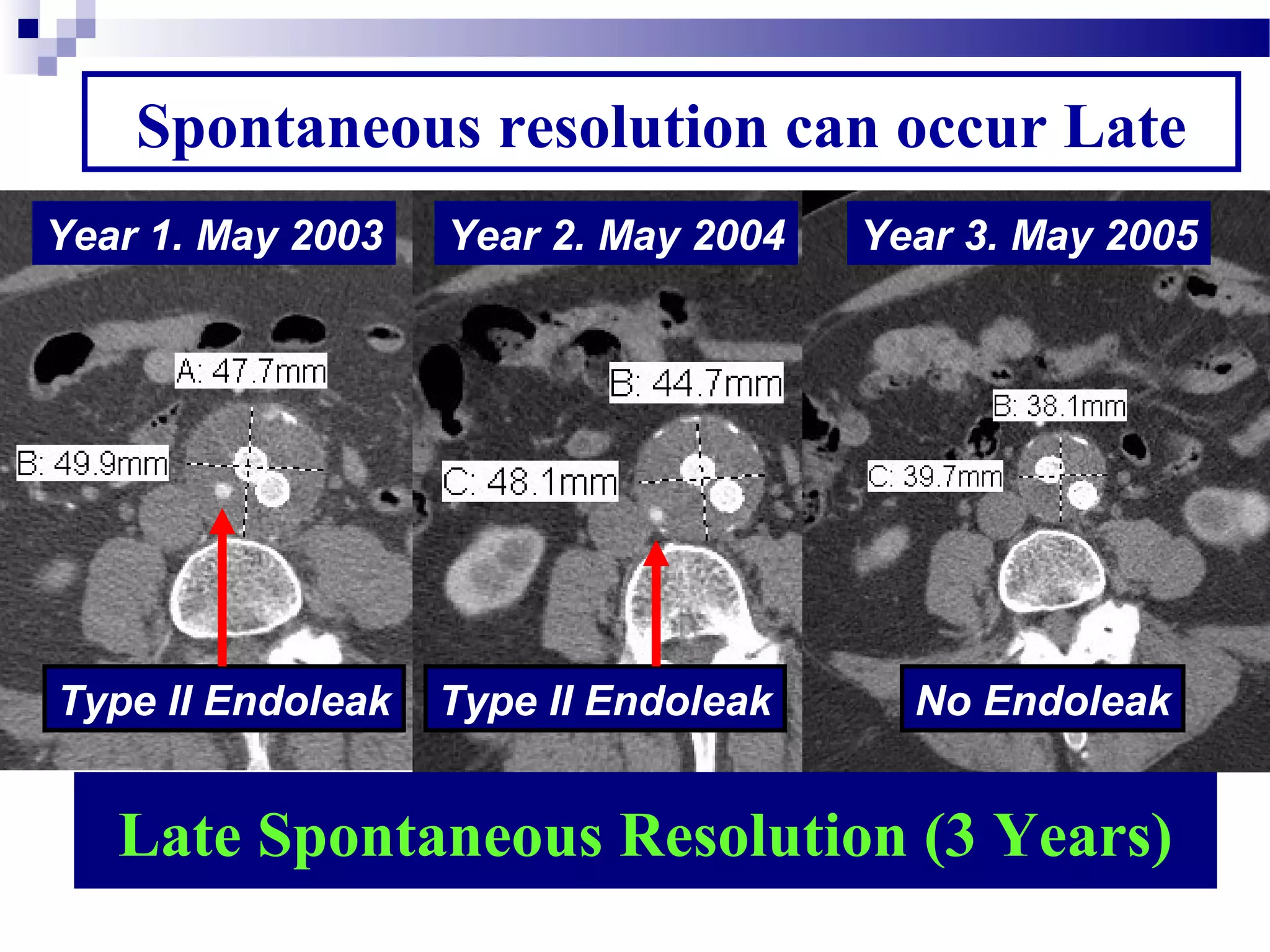 Spontaneous resolution can occur Late

Year 1. May 2003

A: 47.7mm

B: 49.9mm

Type II Endoleak

Year 2. May 2004

B: 44.7mm

C: 48.1mm

Type II Endoleak

Year 3. May 2005

B: 38.1mm

C: 39.7mm

No Endoleak

Late Spontaneous Resolution (3 Years)